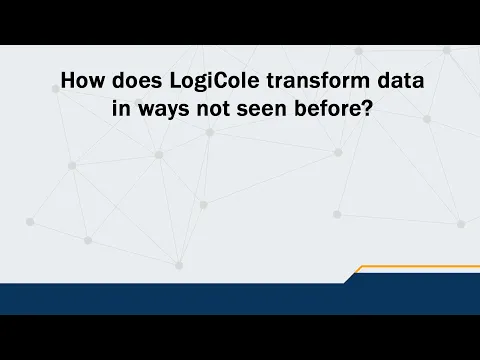 How does LogiCole transform data in ways not seen before?